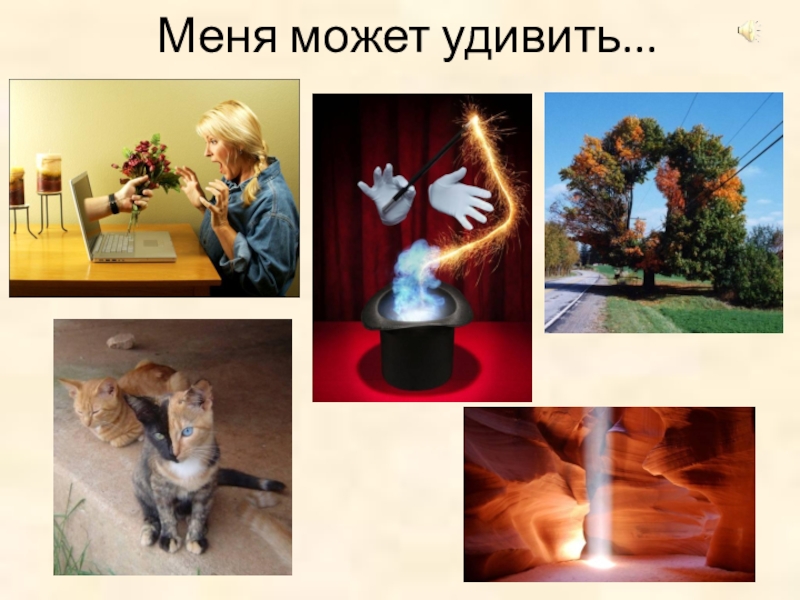 Меня может удивить...